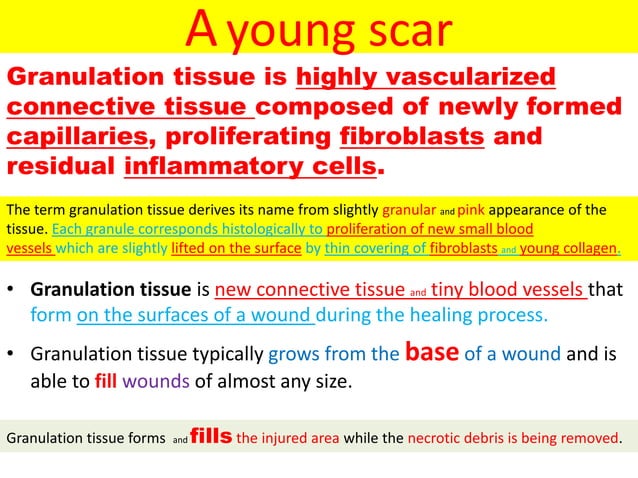 A young scar

Granulation tissue is highly vascularized connective tissue composed of newly formed capillaries, proliferating fibroblasts and residual inflammatory cells.

The term granulation tissue derives its name from slightly granular and pink appearance of the tissue. Each granule corresponds histologically to proliferation of new small blood vessels which are slightly lifted on the surface by thin covering of fibroblasts and young collagen.

• Granulation tissue is new connective tissue and tiny blood vessels that form on the surfaces of a wound during the healing process.

• Granulation tissue typically grows from the base of a wound and is able to fill wounds of almost any size.

Granulation tissue forms and fills the injured area while the necrotic debris is being removed.